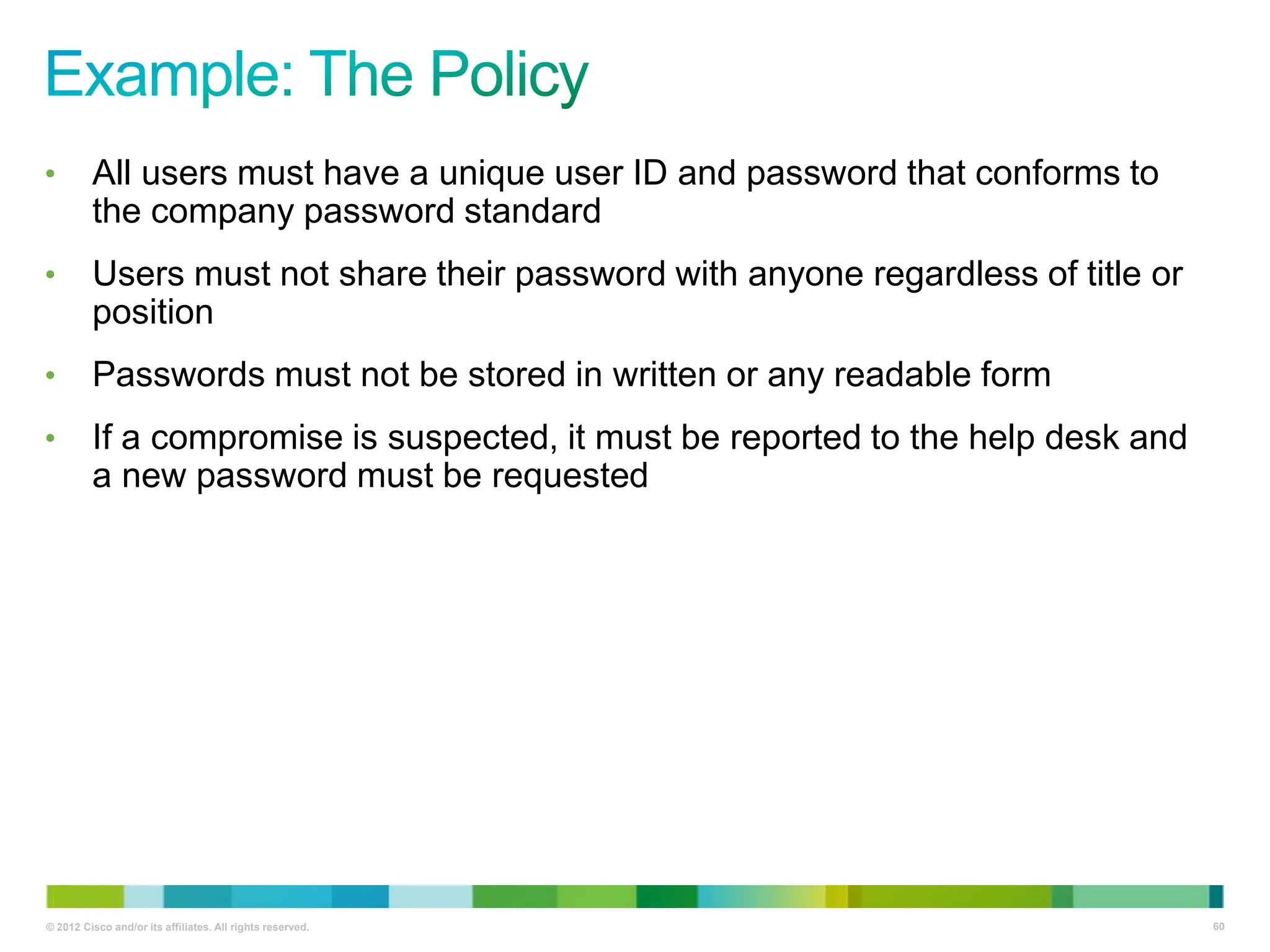 Example: The Policy

• All users must have a unique user ID and password that conforms to the company password standard

• Users must not share their password with anyone regardless of title or position

• Passwords must not be stored in written or any readable form

• If a compromise is suspected, it must be reported to the help desk and a new password must be requested

© 2012 Cisco and/or its affiliates. All rights reserved.

60